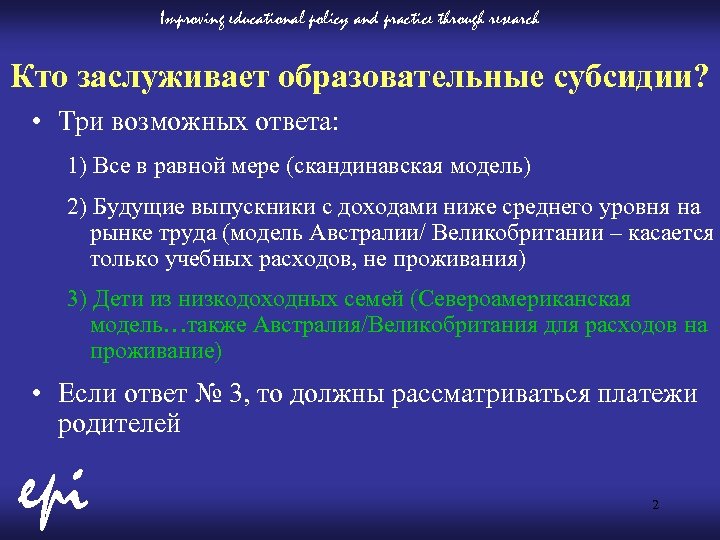 Improving educational policy and practice through research

Кто заслуживает образовательные субсидии?

• Три возможных ответа:

1) Все в равной мере (скандинавская модель)

2) Будущие выпускники с доходами ниже среднего уровня на рынке труда (модель Австралии/ Великобритании – касается только учебных расходов, не проживания)

3) Дети из низкодоходных семей (Североамериканская модель…также Австралия/Великобритания для расходов на проживание)

• Если ответ № 3, то должны рассматриваться платежи родителей

epi

2